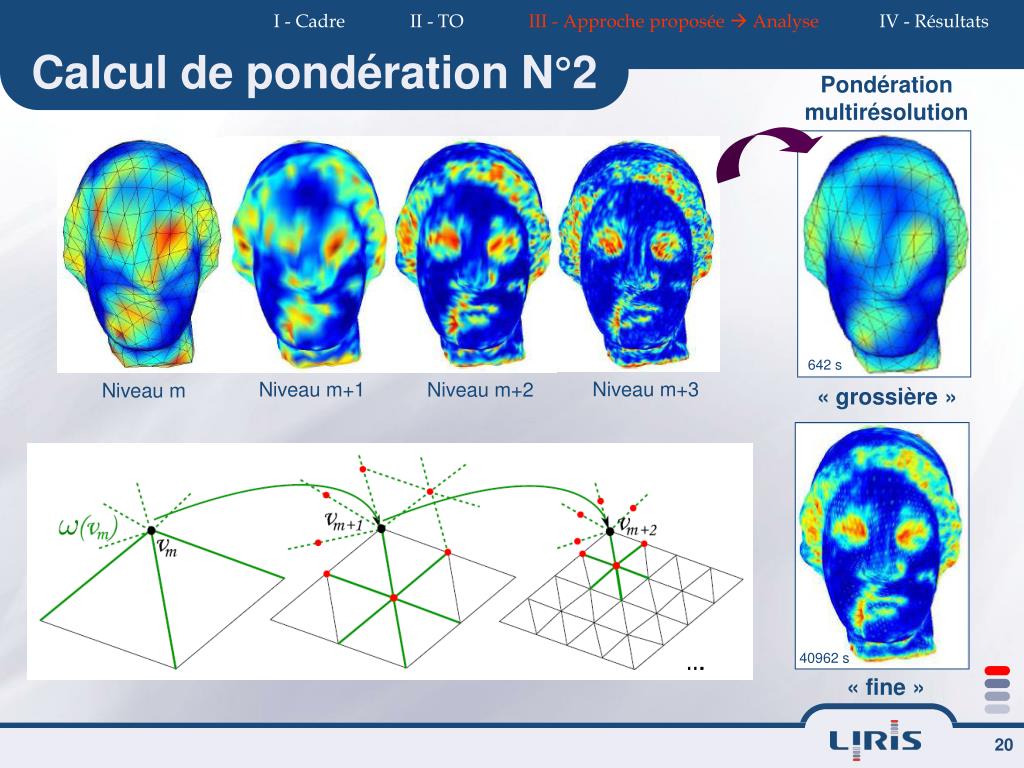 I - Cadre II - TO III - Approche proposée → Analyse IV - Résultats

Calcul de pondération N°2

Pondération multirésolution

Niveau m Niveau m+1 Niveau m+2 Niveau m+3

642 s

« grossière »

$\omega(v_m)$ $v_m$ $v_{m+1}$ $v_{m+2}$

…

40962 s

« fine »

LIRIS

20